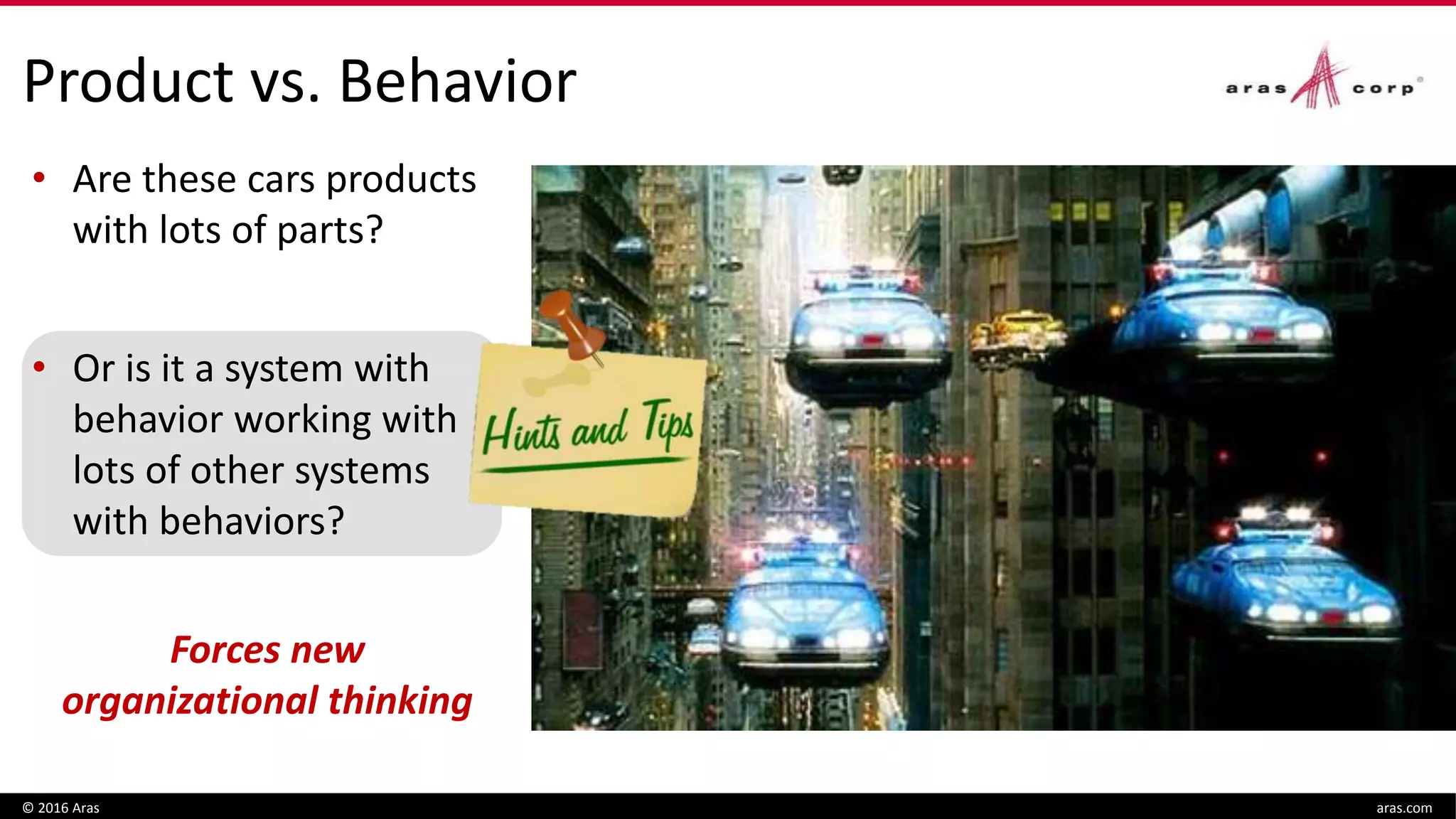 Product vs. Behavior

aras corp

• Are these cars products with lots of parts?

• Or is it a system with behavior working with lots of other systems with behaviors?

Hints and Tips

Forces new organizational thinking

© 2016 Aras

aras.com